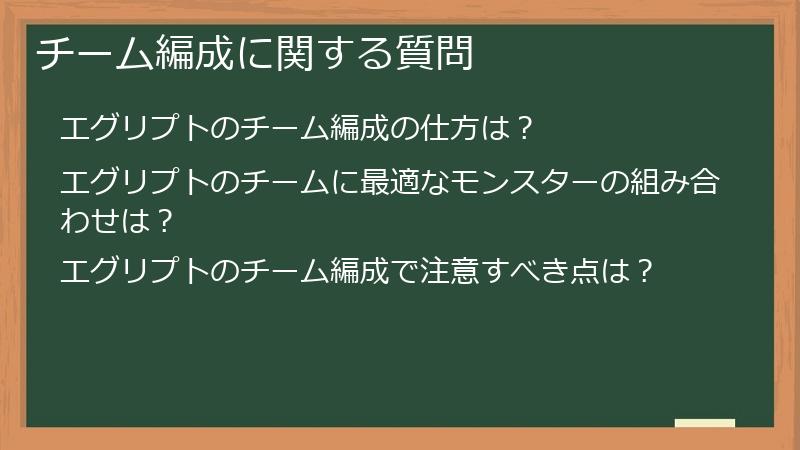 チーム編成に関する質問

エグリプトのチーム編成の仕方は？

エグリプトのチームに最適なモンスターの組み合わせは？

エグリプトのチーム編成で注意すべき点は？